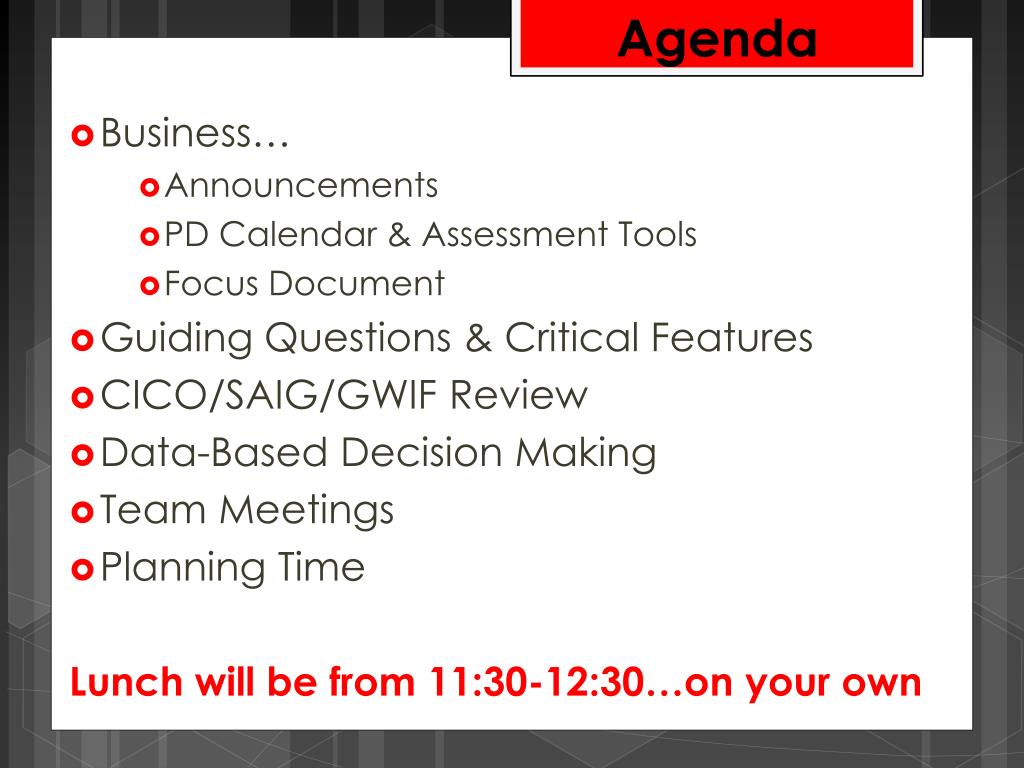 Agenda

Business…
Announcements
PD Calendar & Assessment Tools
Focus Document
Guiding Questions & Critical Features
CICO/SAIG/GWIF Review
Data-Based Decision Making
Team Meetings
Planning Time

Lunch will be from 11:30-12:30…on your own